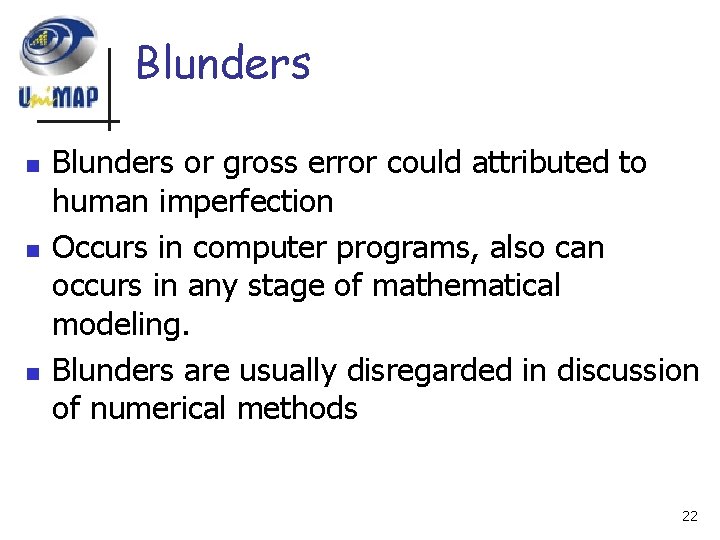 UniMAP

Blunders

- Blunders or gross error could attributed to human imperfection
- Occurs in computer programs, also can occurs in any stage of mathematical modeling.
- Blunders are usually disregarded in discussion of numerical methods

22